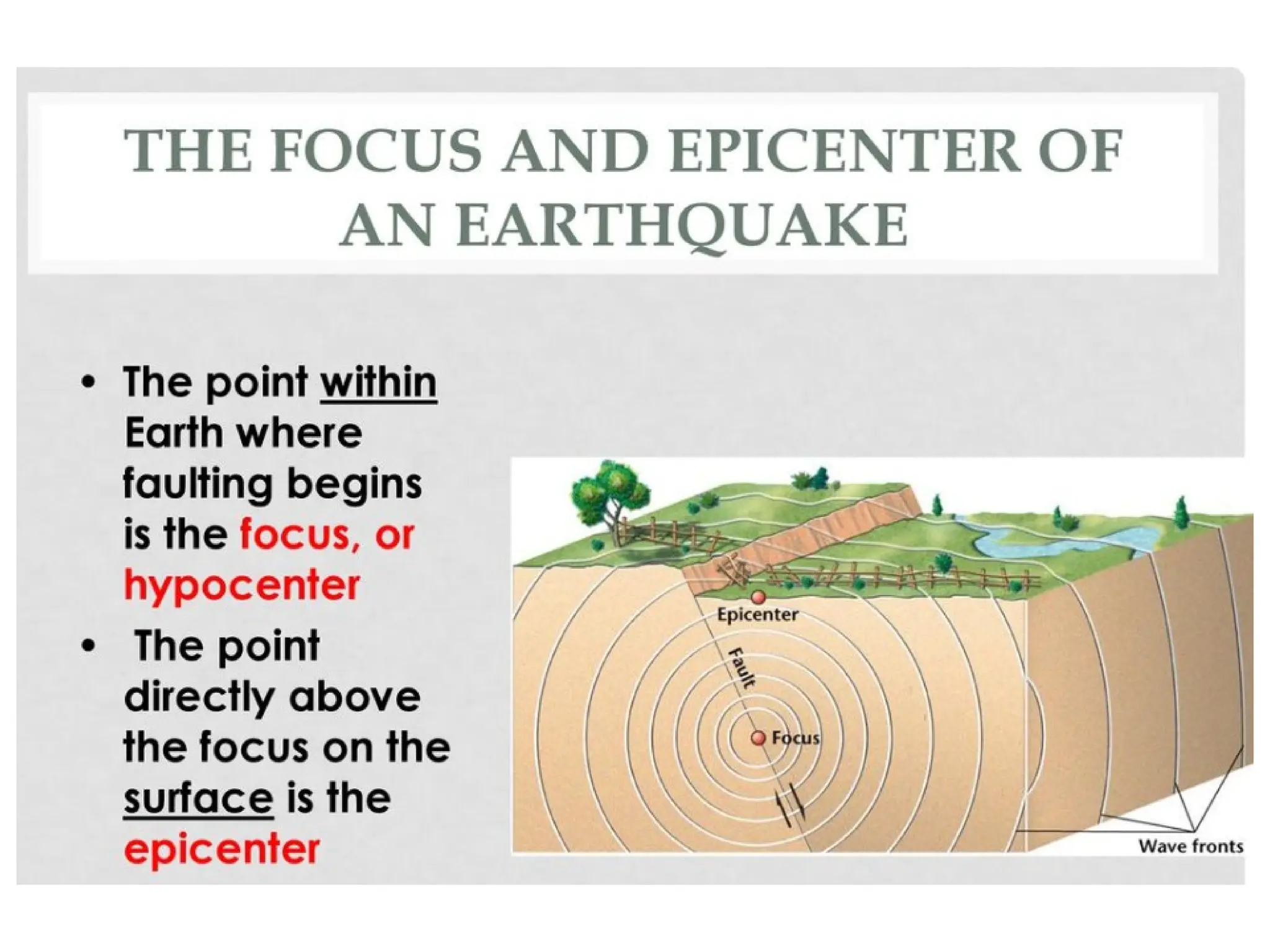 THE FOCUS AND EPICENTER OF AN EARTHQUAKE

• The point within Earth where faulting begins is the focus, or hypocenter

• The point directly above the focus on the surface is the epicenter

Epicenter

Fault

Focus

Wave fronts